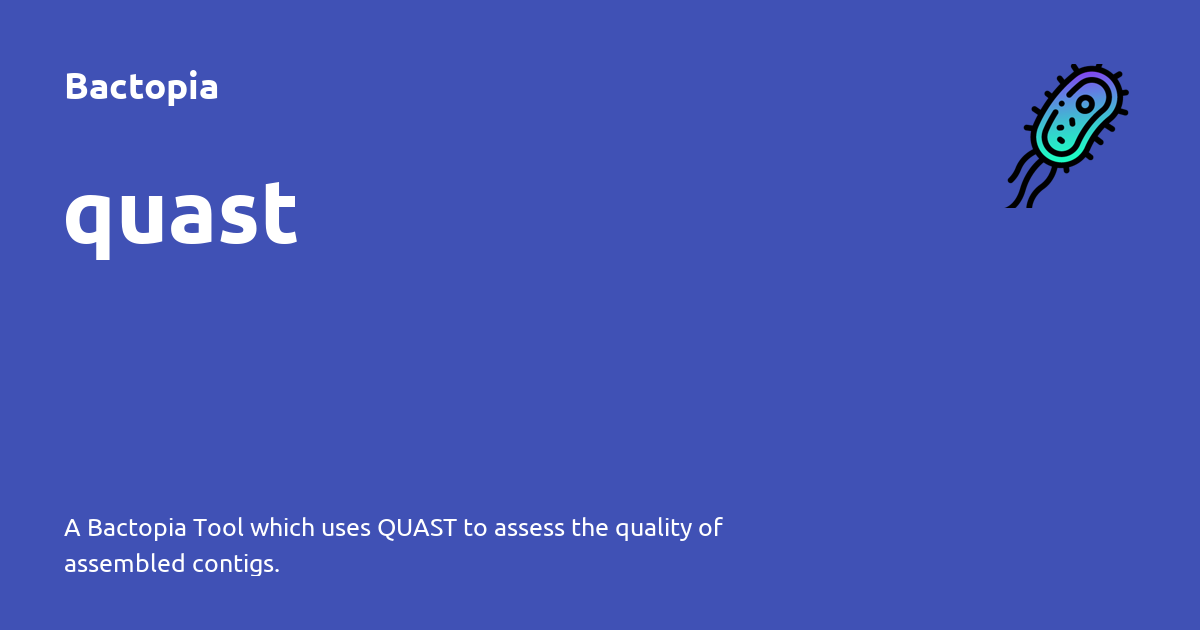 Bactopia

quast

A Bactopia Tool which uses QUAST to assess the quality of assembled contigs.